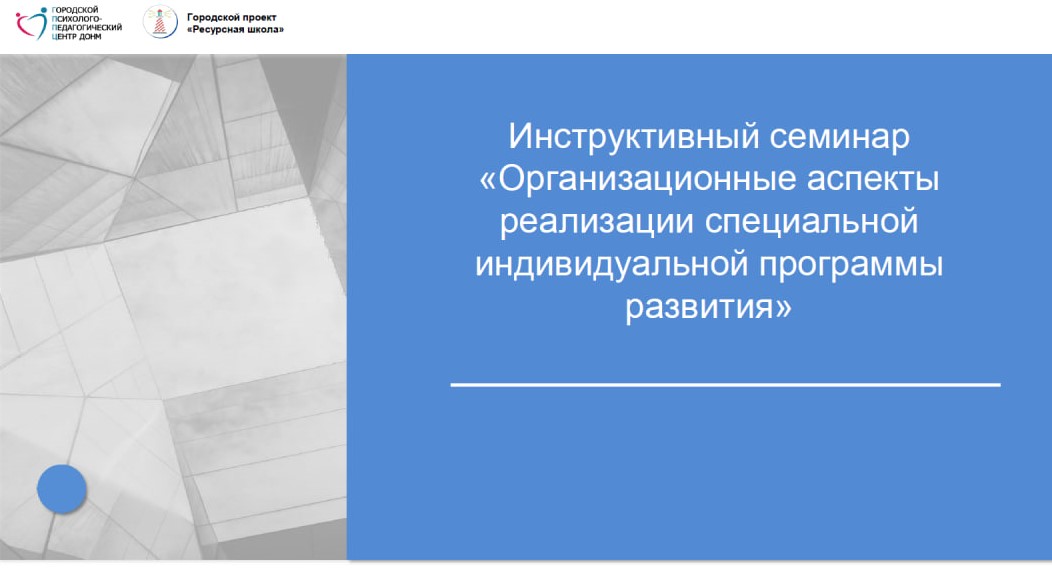 ГОРОДСКОЙ ПСИХОЛОГО-ПЕДАГОГИЧЕСКИЙ ЦЕНТР ДОНМ

Городской проект «Ресурсная школа»

Инструктивный семинар «Организационные аспекты реализации специальной индивидуальной программы развития»